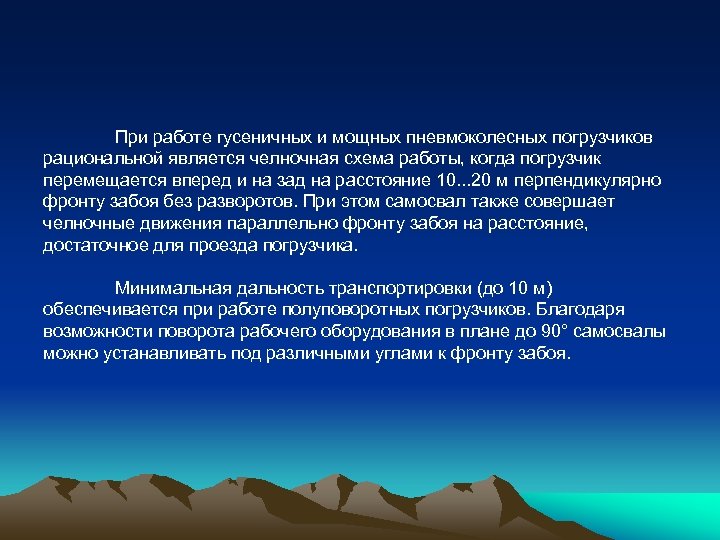 При работе гусеничных и мощных пневмоколесных погрузчиков рациональной является челночная схема работы, когда погрузчик перемещается вперед и на зад на расстояние 10...20 м перпендикулярно фронту забоя без разворотов. При этом самосвал также совершает челночные движения параллельно фронту забоя на расстояние, достаточное для проезда погрузчика.

Минимальная дальность транспортировки (до 10 м) обеспечивается при работе полуповоротных погрузчиков. Благодаря возможности поворота рабочего оборудования в плане до 90° самосвалы можно устанавливать под различными углами к фронту забоя.